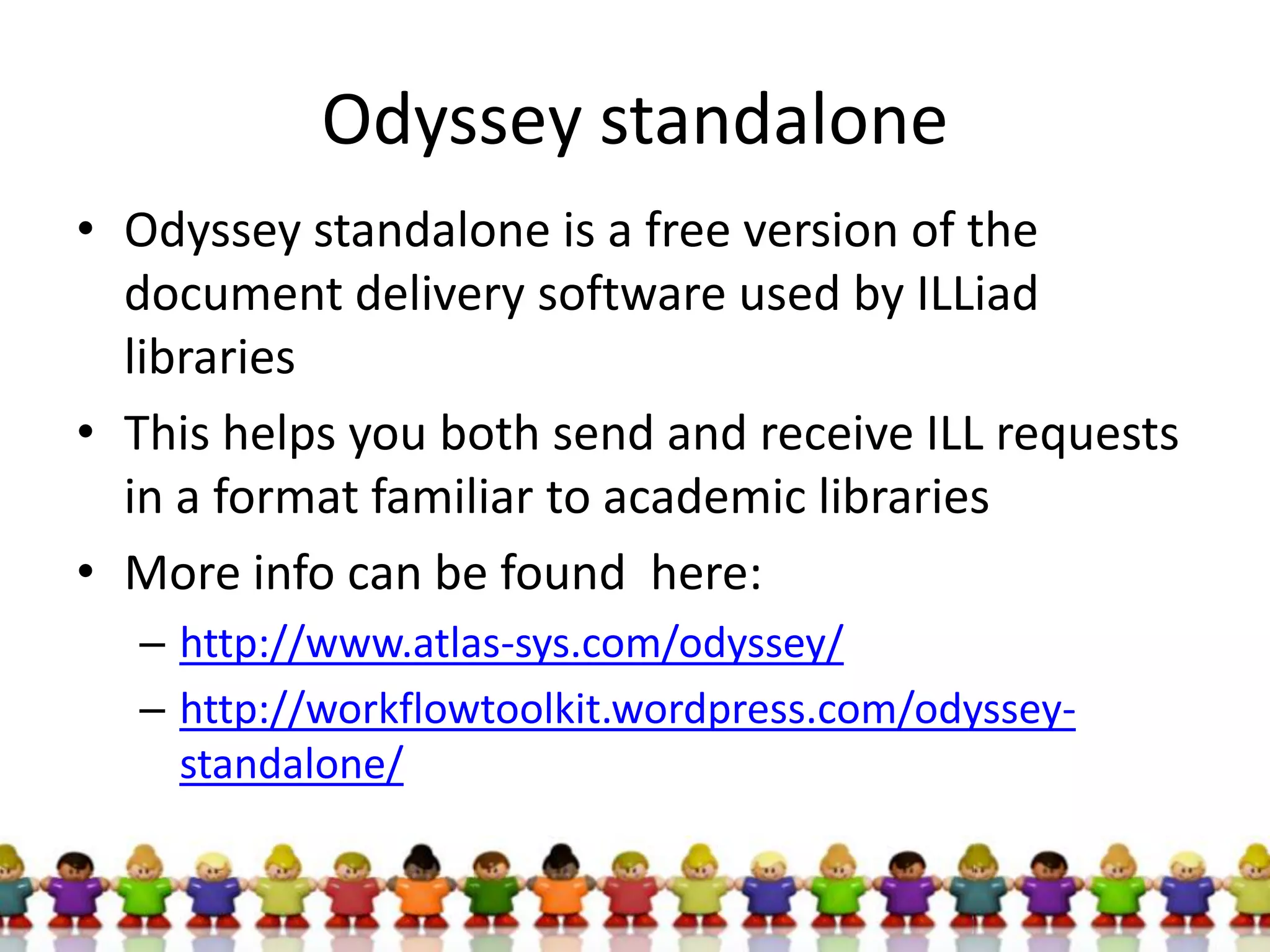 Odyssey standalone

• Odyssey standalone is a free version of the document delivery software used by ILLiad libraries

• This helps you both send and receive ILL requests in a format familiar to academic libraries

• More info can be found here:
– http://www.atlas-sys.com/odyssey/
– http://workflowtoolkit.wordpress.com/odyssey-standalone/